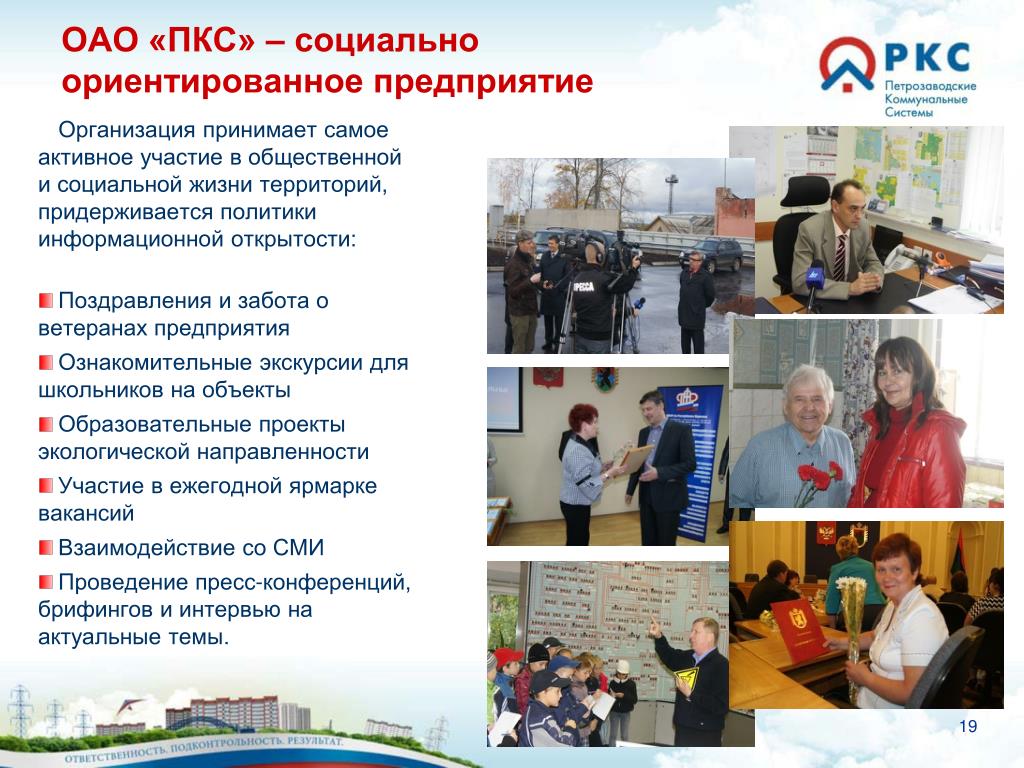 ОАО «ПКС» – социально ориентированное предприятие

РКС
Петрозаводские Коммунальные Системы

Организация принимает самое активное участие в общественной и социальной жизни территорий, придерживается политики информационной открытости:

Поздравления и забота о ветеранах предприятия

Ознакомительные экскурсии для школьников на объекты

Образовательные проекты экологической направленности

Участие в ежегодной ярмарке вакансий

Взаимодействие со СМИ

Проведение пресс-конференций, брифингов и интервью на актуальные темы.

ПРЕССА

ОТВЕТСТВЕННОСТЬ. ПОДКОНТРОЛЬНОСТЬ. РЕЗУЛЬТАТ.

19